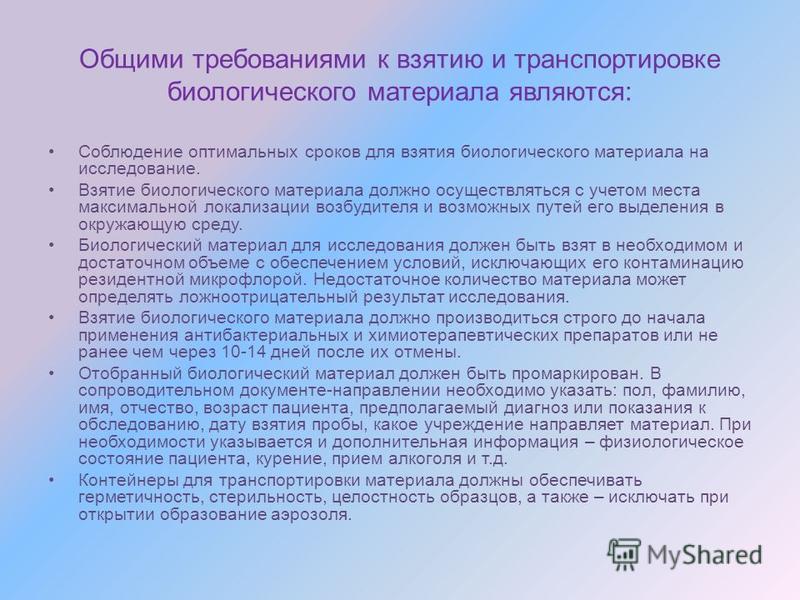 Общими требованиями к взятию и транспортировке биологического материала являются:

• Соблюдение оптимальных сроков для взятия биологического материала на исследование.
• Взятие биологического материала должно осуществляться с учетом места максимальной локализации возбудителя и возможных путей его выделения в окружающую среду.
• Биологический материал для исследования должен быть взят в необходимом и достаточном объеме с обеспечением условий, исключающих его контаминацию резидентной микрофлорой. Недостаточное количество материала может определять ложноотрицательный результат исследования.
• Взятие биологического материала должно производиться строго до начала применения антибактериальных и химиотерапевтических препаратов или не ранее чем через 10-14 дней после их отмены.
• Отобранный биологический материал должен быть промаркирован. В сопроводительном документе-направлении необходимо указать: пол, фамилию, имя, отчество, возраст пациента, предполагаемый диагноз или показания к обследованию, дату взятия пробы, какое учреждение направляет материал. При необходимости указывается и дополнительная информация – физиологическое состояние пациента, курение, прием алкоголя и т.д.
• Контейнеры для транспортировки материала должны обеспечивать герметичность, стерильность, целостность образцов, а также – исключать при открытии образование аэрозоля.

MyShared